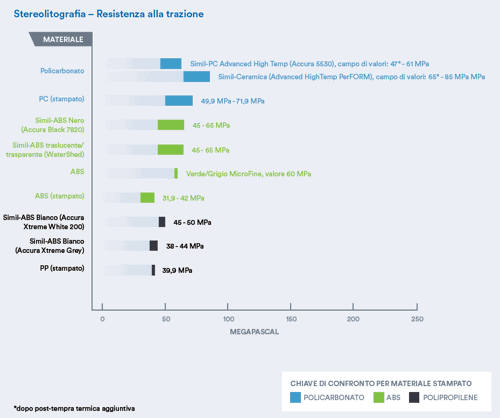 Stereolitografia – Resistenza alla trazione

MATERIALE

Policarbonato
Simil-PC Advanced High Temp (Accura 5530), campo di valori: 47* - 61 MPa
Simil-Ceramica (Advanced HighTemp PerFORM), campo di valori: 65* - 85 MPa MPa

PC (stampato)
49,9 MPa - 71,9 MPa

Simil-ABS Nero (Accura Black 7820)
45 - 65 MPa

Simil-ABS traslucente/ trasparente (WaterShed)
45 - 65 MPa

ABS
Verde/Grigio MicroFine, valore 60 MPa

ABS (stampato)
31,9 - 42 MPa

Simil-ABS Bianco (Accura Xtreme White 200)
45 - 50 MPa

Simil-ABS Bianco (Accura Xtreme Grey)
38 - 44 MPa

PP (stampato)
39,9 MPa

0 50 100 150 200 250

MEGAPASCAL

CHIAVE DI CONFRONTO PER MATERIALE STAMPATO
POLICARBONATO ABS POLIPROPILENE

*dopo post-tempra termica aggiuntiva